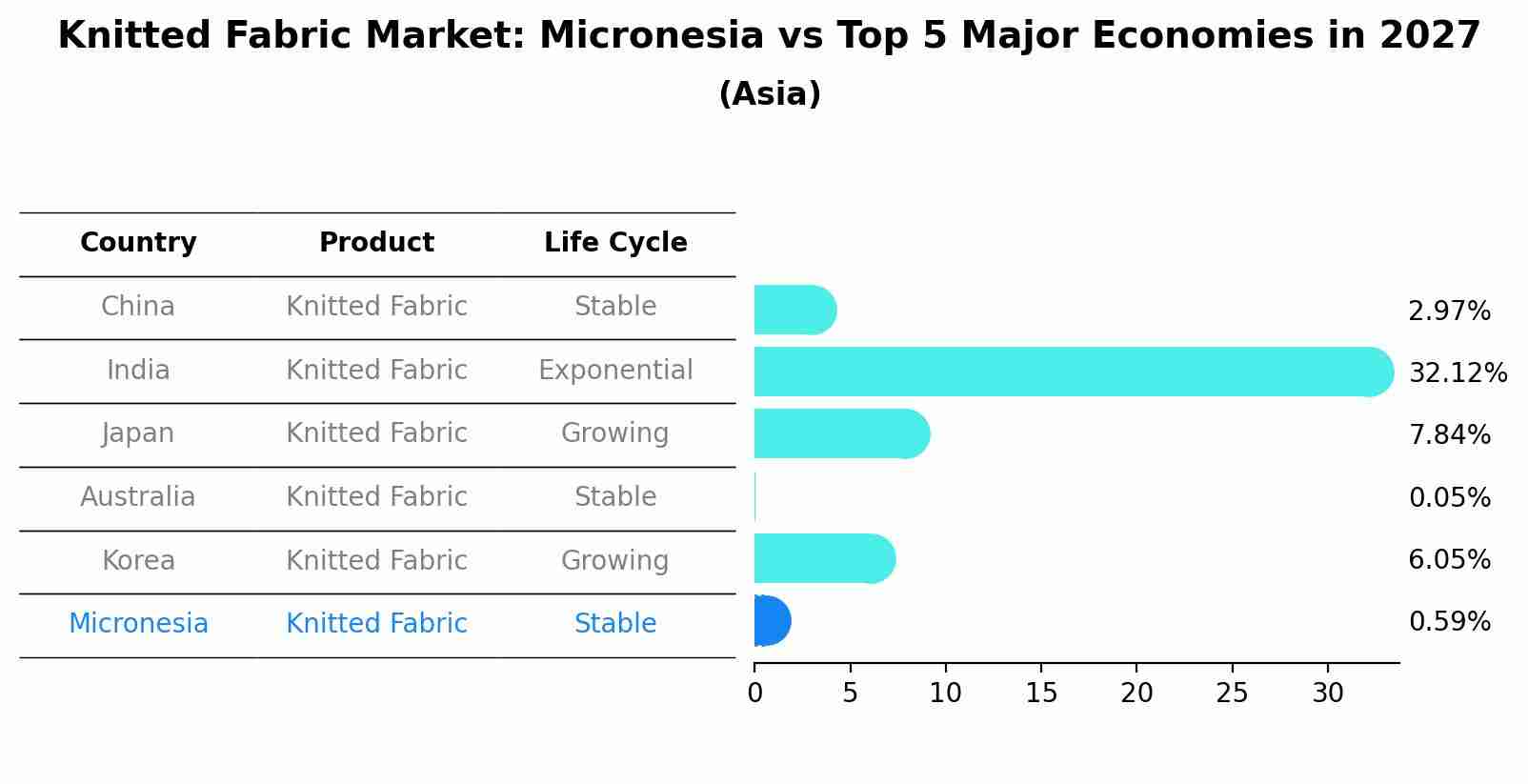 Knitted Fabric Market: Micronesia vs Top 5 Major Economies in 2027

(Asia)

| Country | Product | Life Cycle |
|---|---|---|
| China | Knitted Fabric | Stable |
| India | Knitted Fabric | Exponential |
| Japan | Knitted Fabric | Growing |
| Australia | Knitted Fabric | Stable |
| Korea | Knitted Fabric | Growing |
| Micronesia | Knitted Fabric | Stable |

2.97%
32.12%
7.84%
0.05%
6.05%
0.59%

0 5 10 15 20 25 30